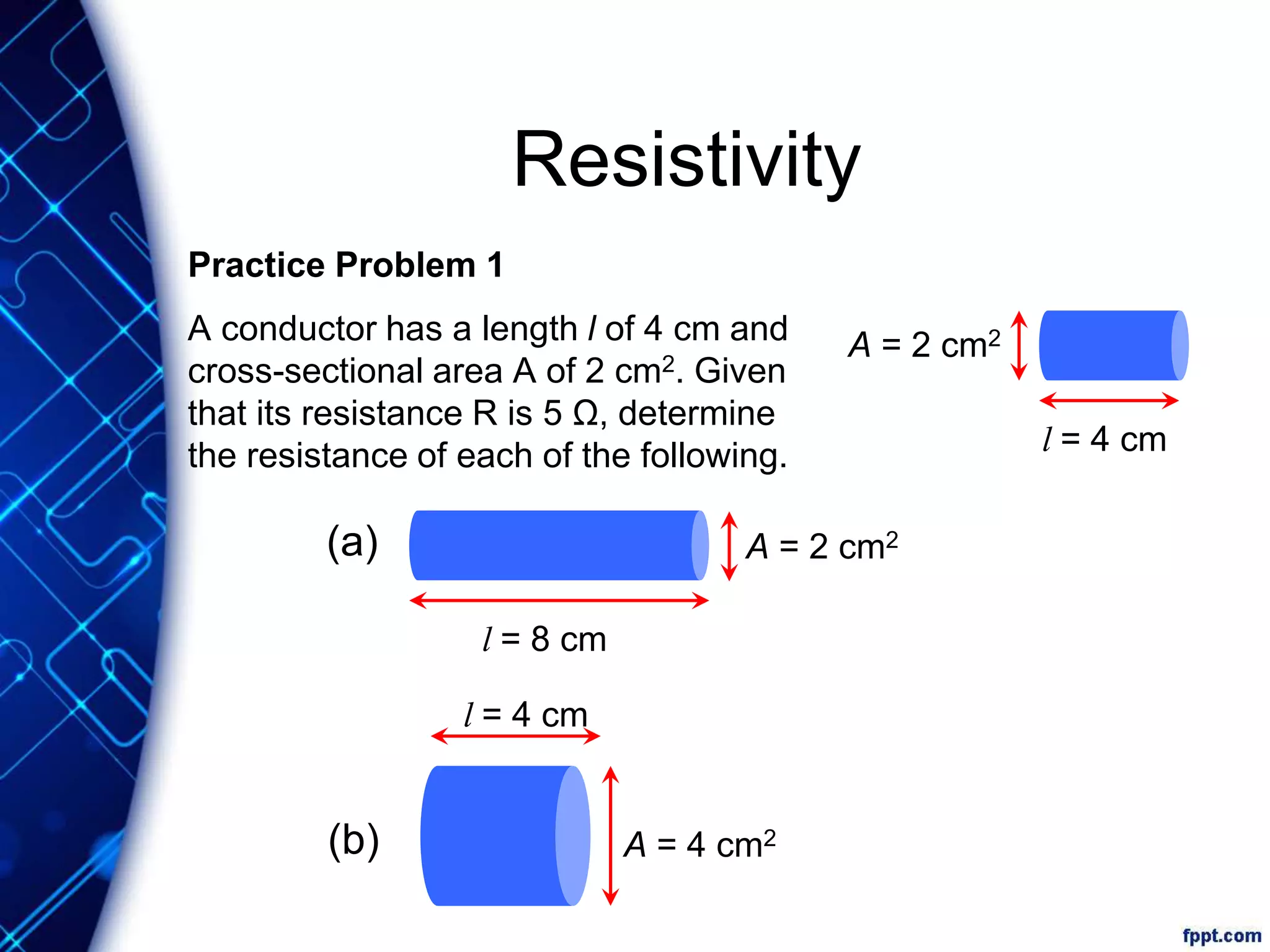 Resistivity

Practice Problem 1

A conductor has a length $l$ of 4 cm and cross-sectional area A of 2 cm$^2$. Given that its resistance R is 5 Ω, determine the resistance of each of the following.

$A$ = 2 cm$^2$

$l$ = 4 cm

(a)

$A$ = 2 cm$^2$

$l$ = 8 cm

$l$ = 4 cm

(b)

$A$ = 4 cm$^2$

fppt.com